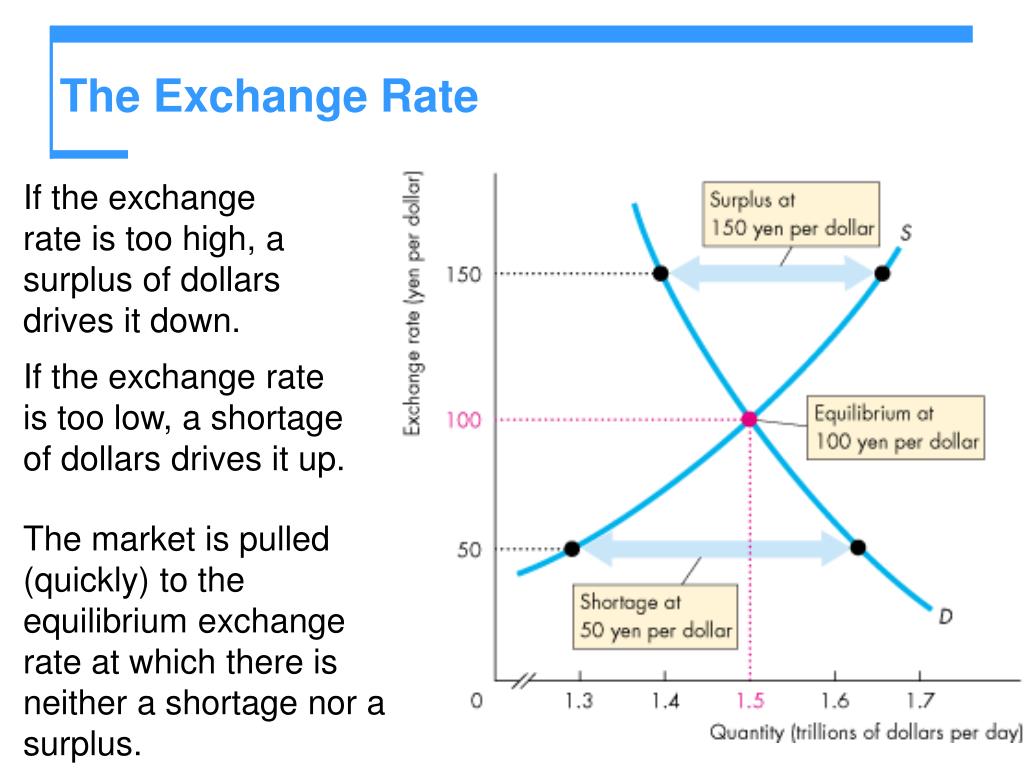 The Exchange Rate

If the exchange rate is too high, a surplus of dollars drives it down.

If the exchange rate is too low, a shortage of dollars drives it up.

The market is pulled (quickly) to the equilibrium exchange rate at which there is neither a shortage nor a surplus.

Exchange rate (yen per dollar)

150

100

50

0

Surplus at 150 yen per dollar

S

Equilibrium at 100 yen per dollar

Shortage at 50 yen per dollar

D

1.3

1.4

1.5

1.6

1.7

Quantity (trillions of dollars per day)